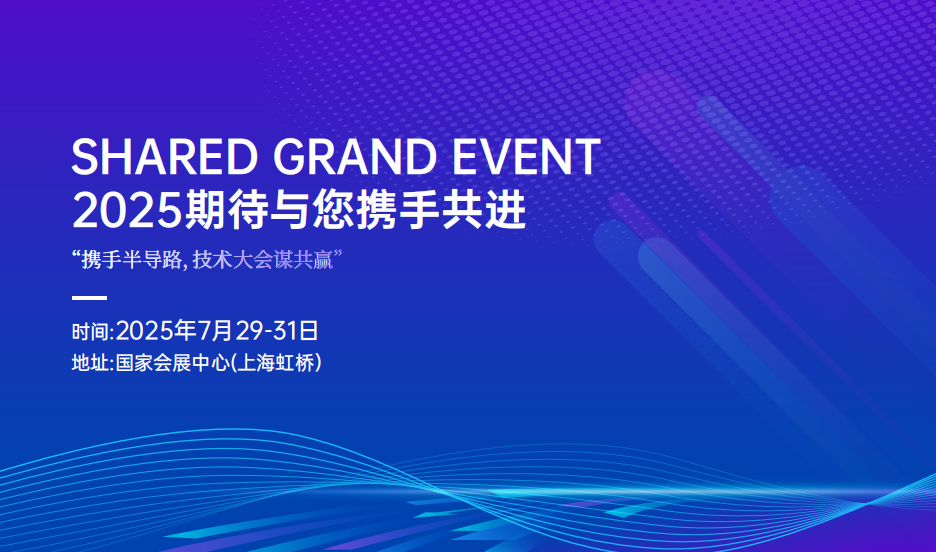 SHARED GRAND EVENT
2025期待与您携手共进

“携手半导路, 技术大会谋共赢”

时间:2025年7月29-31日
地址:国家会展中心(上海虹桥)